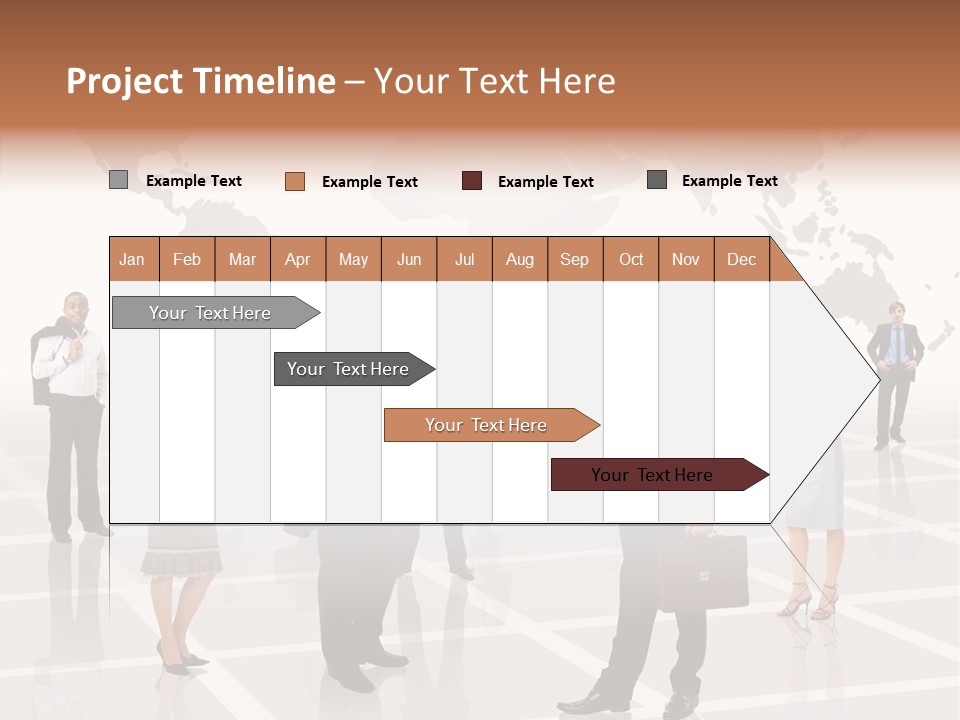 Project Timeline – Your Text Here

Example Text
Example Text
Example Text
Example Text

| Jan | Feb | Mar | Apr | May | Jun | Jul | Aug | Sep | Oct | Nov | Dec |
|---|---|---|---|---|---|---|---|---|---|---|---|

Your Text Here
Your Text Here
Your Text Here
Your Text Here